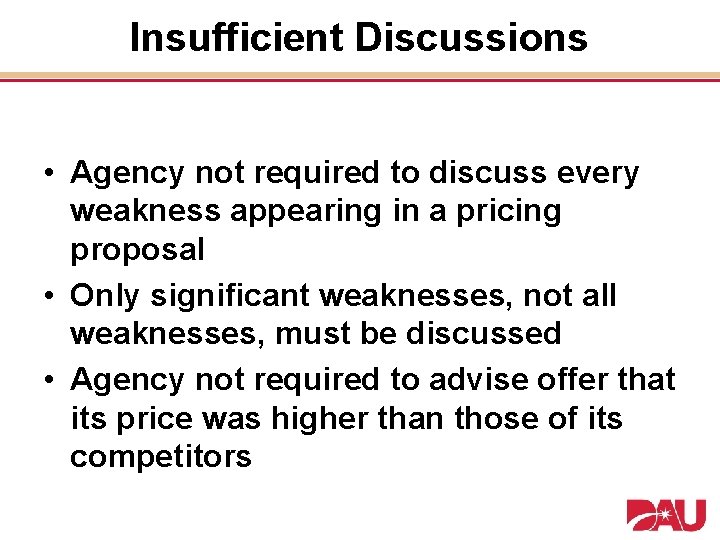 Insufficient Discussions

• Agency not required to discuss every weakness appearing in a pricing proposal
• Only significant weaknesses, not all weaknesses, must be discussed
• Agency not required to advise offer that its price was higher than those of its competitors

DAU